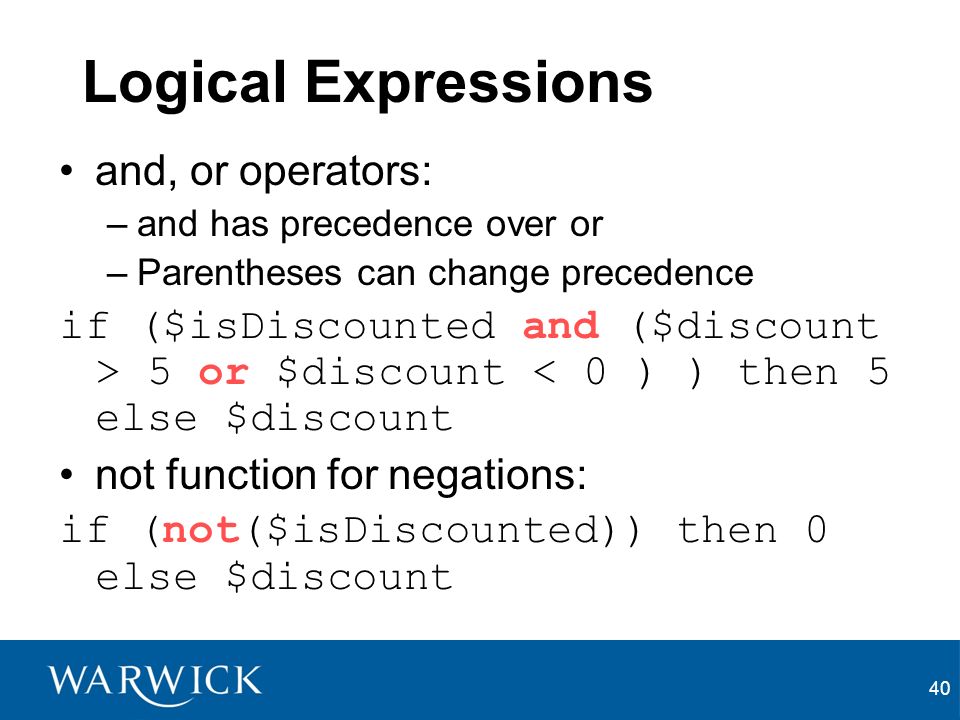 Logical Expressions

• and, or operators:
– and has precedence over or
– Parentheses can change precedence

if ($isDiscounted and ($discount > 5 or $discount < 0 ) ) then 5 else $discount

• not function for negations:

if (not($isDiscounted)) then 0 else $discount

WARWICK

40